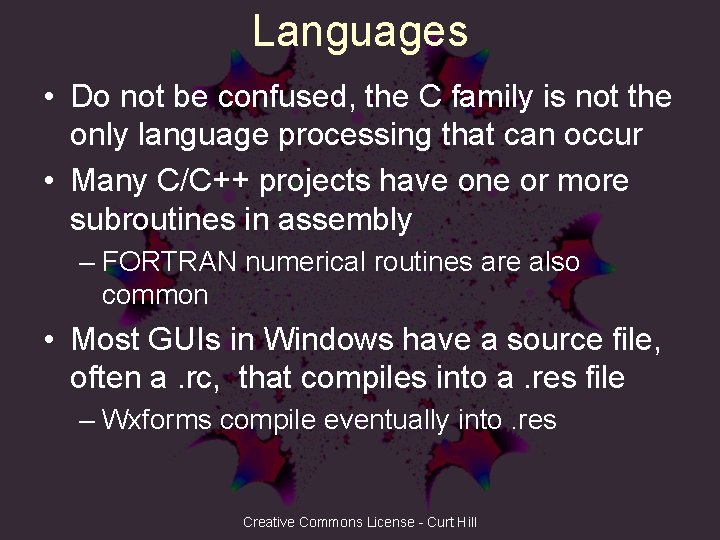 Languages

• Do not be confused, the C family is not the only language processing that can occur

• Many C/C++ projects have one or more subroutines in assembly

– FORTRAN numerical routines are also common

• Most GUIs in Windows have a source file, often a .rc, that compiles into a .res file

– Wxforms compile eventually into .res

Creative Commons License - Curt Hill